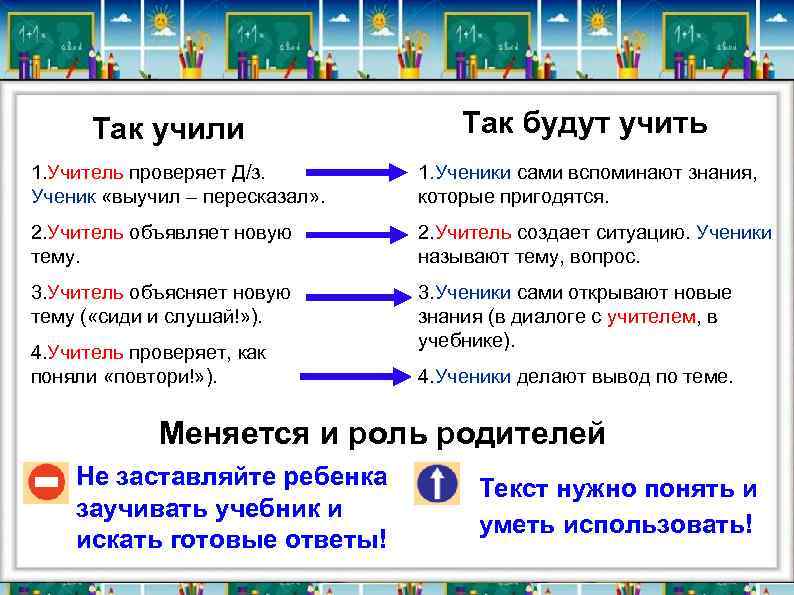 Так учили

1.Учитель проверяет Д/з. Ученик «выучил – пересказал».

2.Учитель объявляет новую тему.

3.Учитель объясняет новую тему («сиди и слушай!»).

4.Учитель проверяет, как поняли «повтори!»).

Так будут учить

1.Ученики сами вспоминают знания, которые пригодятся.

2.Учитель создает ситуацию. Ученики называют тему, вопрос.

3.Ученики сами открывают новые знания (в диалоге с учителем, в учебнике).

4.Ученики делают вывод по теме.

Меняется и роль родителей

Не заставляйте ребенка заучивать учебник и искать готовые ответы!

Текст нужно понять и уметь использовать!